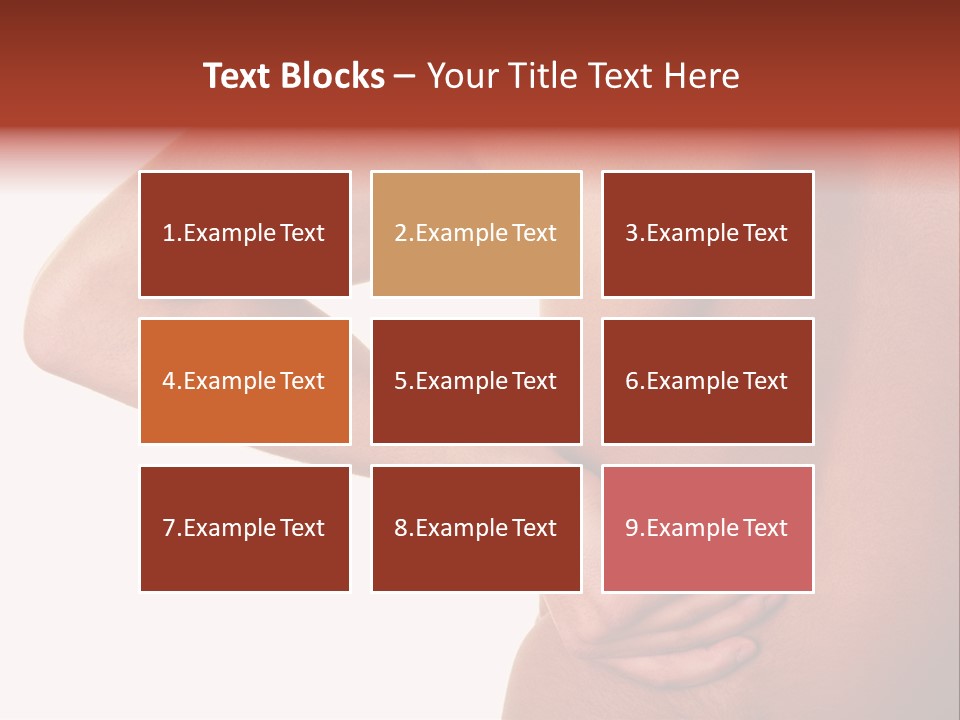 Text Blocks – Your Title Text Here

1.Example Text

2.Example Text

3.Example Text

4.Example Text

5.Example Text

6.Example Text

7.Example Text

8.Example Text

9.Example Text